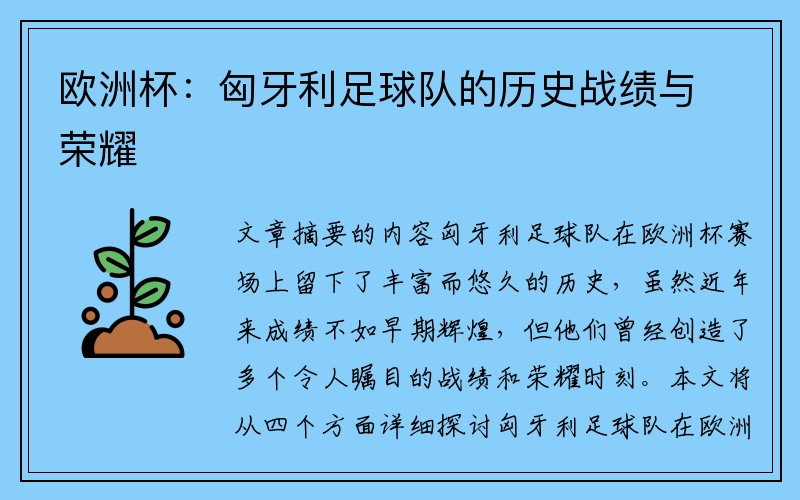 欧洲杯：匈牙利足球队的历史战绩与荣耀

文章摘要的内容匈牙利足球队在欧洲杯赛场上留下了丰富而悠久的历史，虽然近年来成绩不如早期辉煌，但他们曾经创造了多个令人瞩目的战绩和荣耀时刻。本文将从四个方面详细探讨匈牙利足球队在欧洲